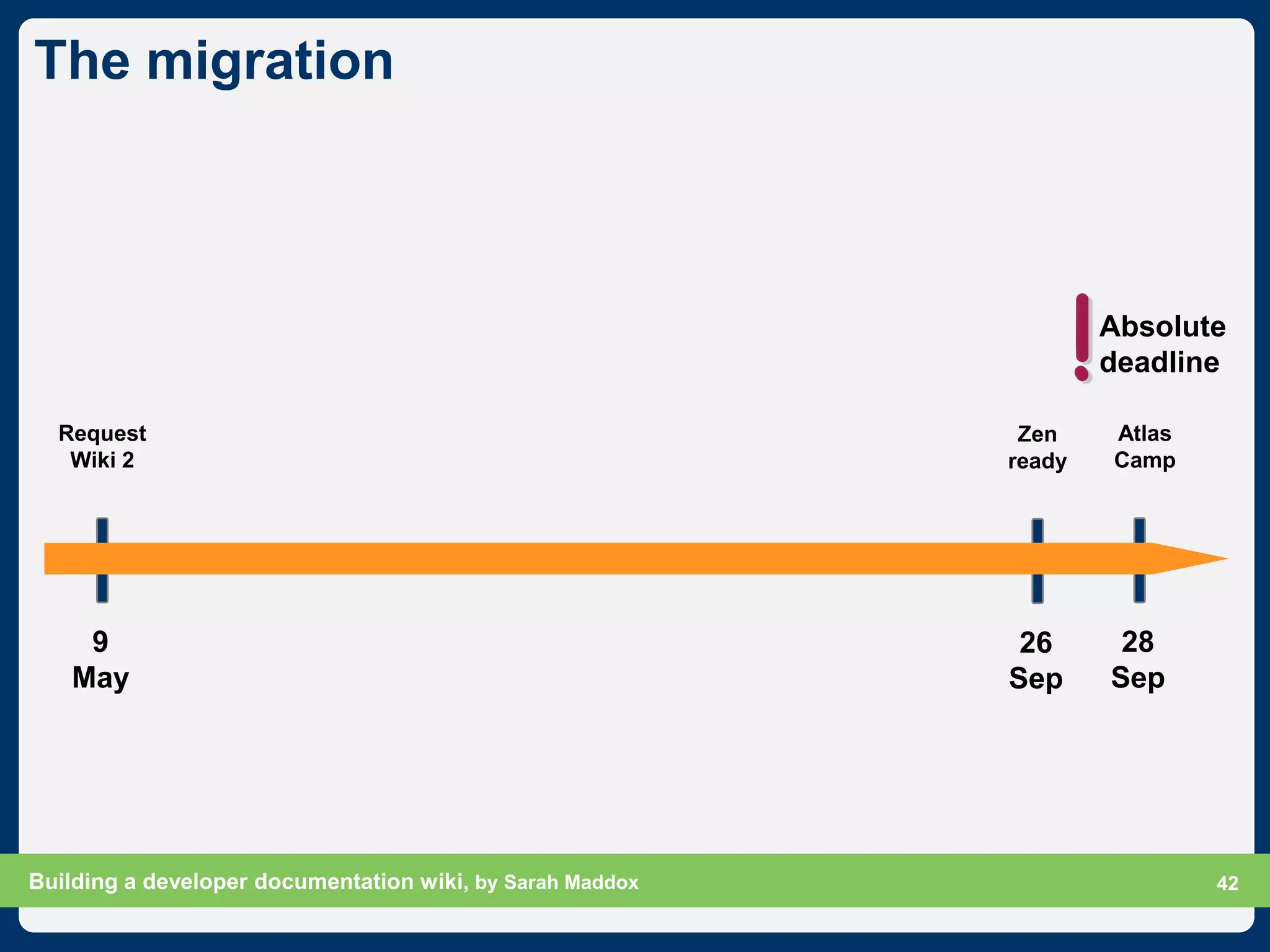 The migration

! Absolute deadline

Request Wiki 2

Zen ready

Atlas Camp

9 May

26 Sep

28 Sep

Building a developer documentation wiki, by Sarah Maddox

42